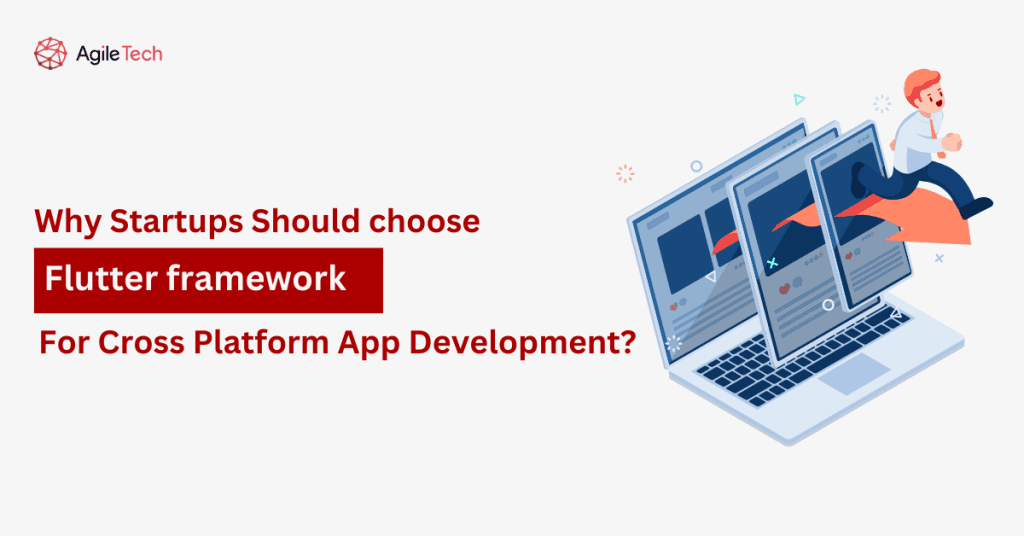 AgileTech

Why Startups Should choose

Flutter framework

For Cross Platform App Development?